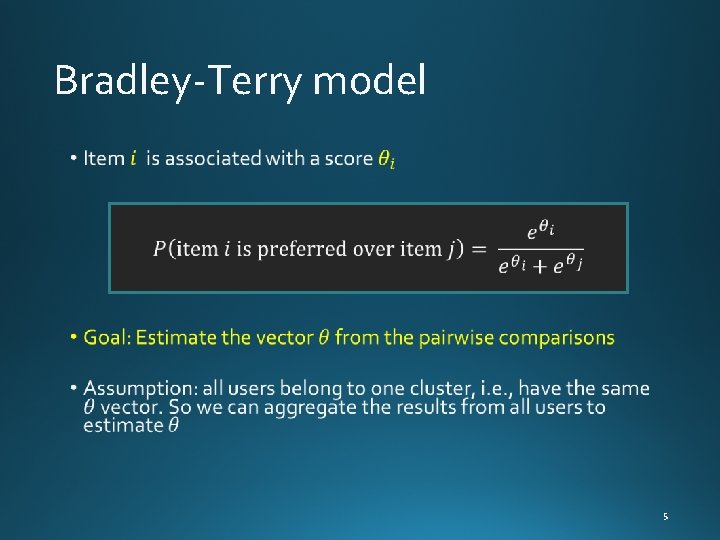 Bradley-Terry model

• Item $i$ is associated with a score $\theta_i$

$P(\text{item } i \text{ is preferred over item } j) = \frac{e^{\theta_i}}{e^{\theta_i} + e^{\theta_j}}$

• Goal: Estimate the vector $\theta$ from the pairwise comparisons

• Assumption: all users belong to one cluster, i.e., have the same $\theta$ vector. So we can aggregate the results from all users to estimate $\theta$

5